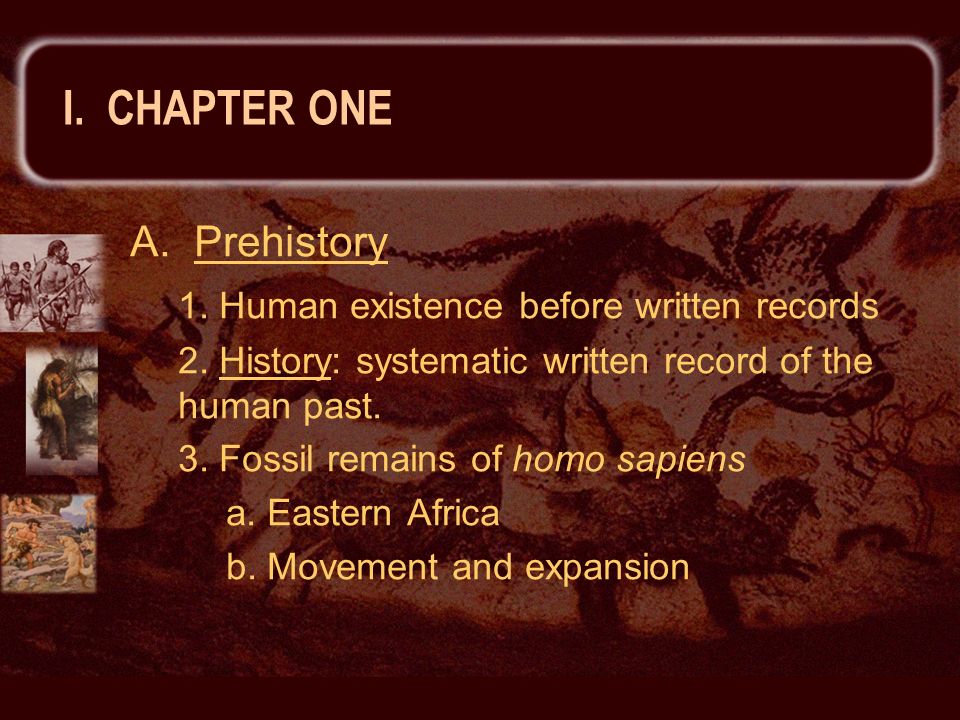 I. CHAPTER ONE

A. Prehistory

1. Human existence before written records

2. History: systematic written record of the human past.

3. Fossil remains of homo sapiens

a. Eastern Africa

b. Movement and expansion